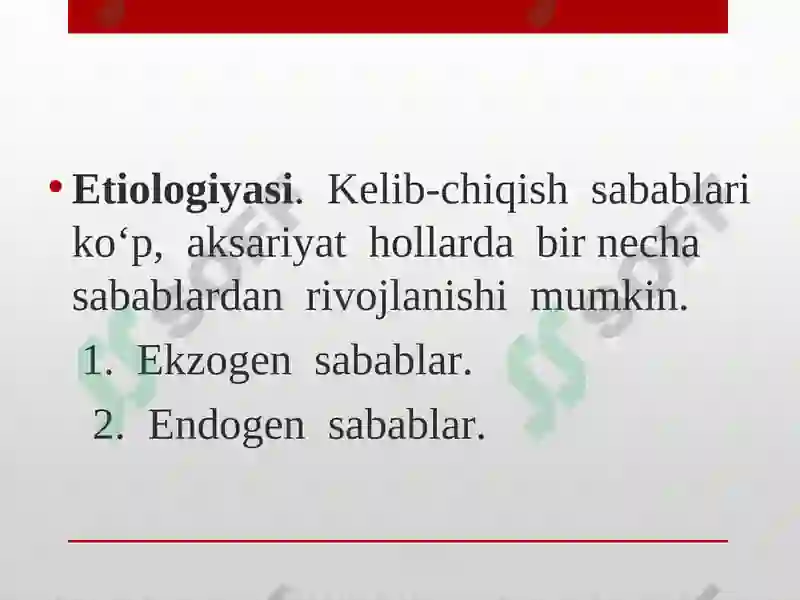 • Etiologiyasi. Kelib-chiqish sabablari ko‘p, aksariyat hollarda bir necha sabablardan rivojlanishi mumkin.

1. Ekzogen sabablar.

2. Endogen sabablar.